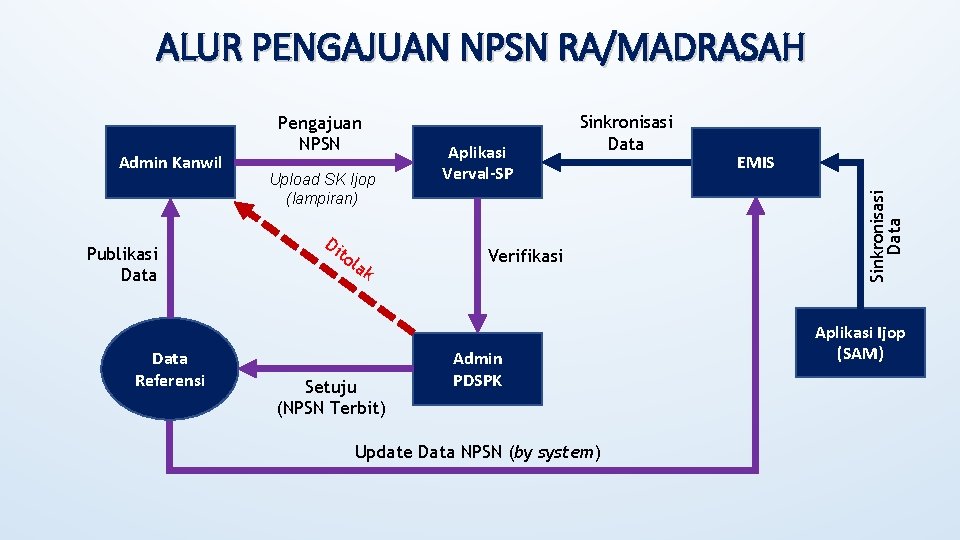 ALUR PENGAJUAN NPSN RA/MADRASAH

Admin Kanwil

Pengajuan NPSN

Upload SK Ijop (lampiran)

Aplikasi Verval-SP

Sinkronisasi Data

EMIS

Sinkronisasi Data

Publikasi Data

Ditolak

Verifikasi

Aplikasi Ijop (SAM)

Data Referensi

Setuju (NPSN Terbit)

Admin PDSPK

Update Data NPSN (by system)